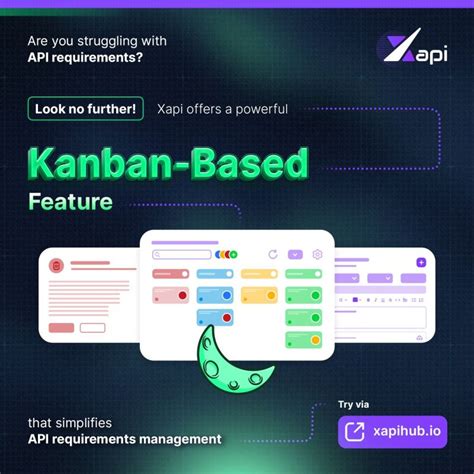 Are you struggling with
API requirements?

Xapi

Look no further! Xapi offers a powerful

Kanban-Based
Feature

that simplifies
API requirements management

Try via
xapihub.io